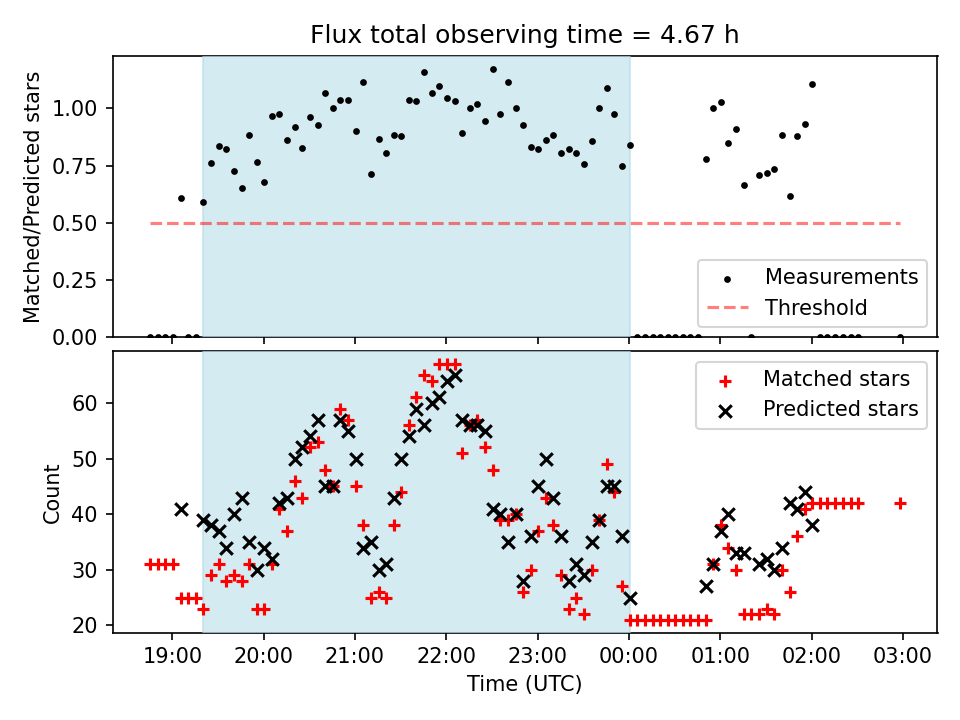 Flux total observing time = 4.67 h

Matched/Predicted stars

1.00
0.75
0.50
0.25
0.00

Measurements
Threshold

Count

60
50
40
30
20

Matched stars
Predicted stars

19:00
20:00
21:00
22:00
23:00
00:00
01:00
02:00
03:00

Time (UTC)